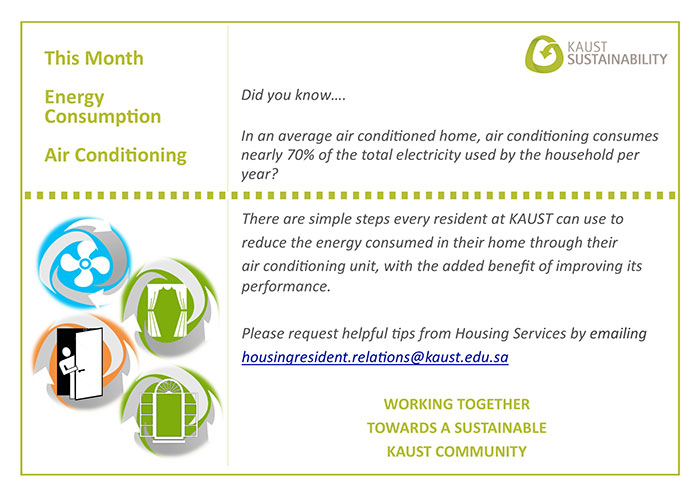 This Month

Energy Consumption

Air Conditioning

KAUST SUSTAINABILITY

Did you know….

In an average air conditioned home, air conditioning consumes nearly 70% of the total electricity used by the household per year?

There are simple steps every resident at KAUST can use to reduce the energy consumed in their home through their air conditioning unit, with the added benefit of improving its performance.

Please request helpful tips from Housing Services by emailing housingresident.relations@kaust.edu.sa

WORKING TOGETHER
TOWARDS A SUSTAINABLE
KAUST COMMUNITY